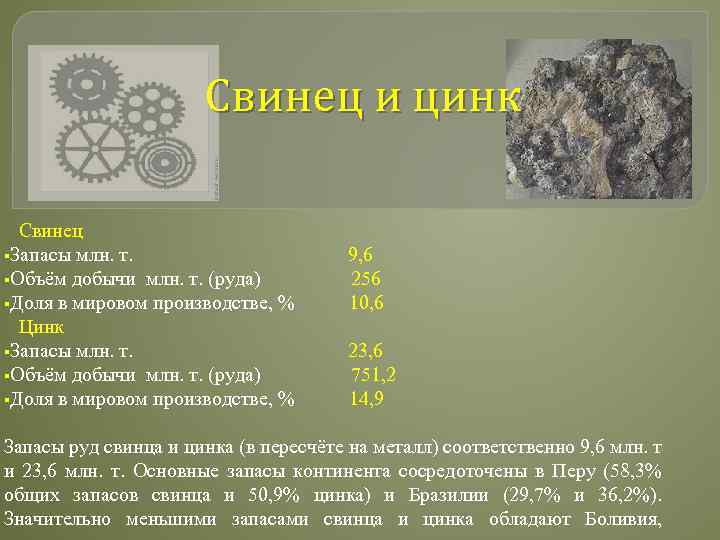 Свинец и цинк

Свинец
▪Запасы млн. т. 9,6
▪Объём добычи млн. т. (руда) 256
▪Доля в мировом производстве, % 10,6

Цинк
▪Запасы млн. т. 23,6
▪Объём добычи млн. т. (руда) 751,2
▪Доля в мировом производстве, % 14,9

Запасы руд свинца и цинка (в пересчёте на металл) соответственно 9,6 млн. т и 23,6 млн. т. Основные запасы континента сосредоточены в Перу (58,3% общих запасов свинца и 50,9% цинка) и Бразилии (29,7% и 36,2%). Значительно меньшими запасами свинца и цинка обладают Боливия,